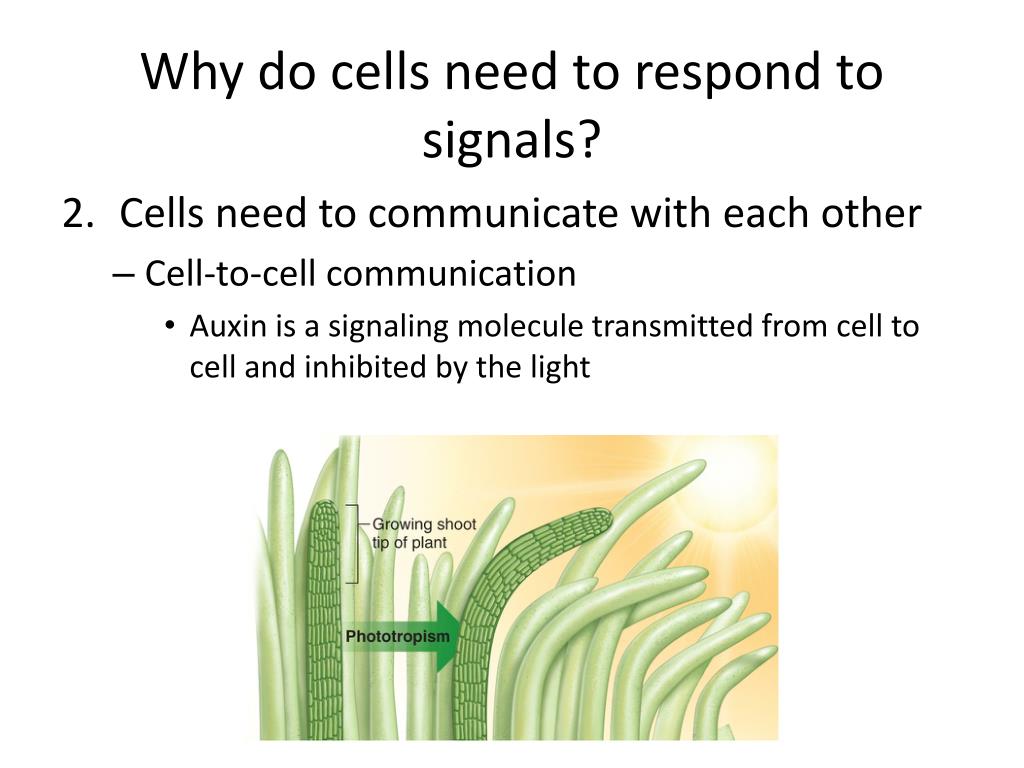 Why do cells need to respond to signals?

2. Cells need to communicate with each other

– Cell-to-cell communication

• Auxin is a signaling molecule transmitted from cell to cell and inhibited by the light

Growing shoot tip of plant

Phototropism